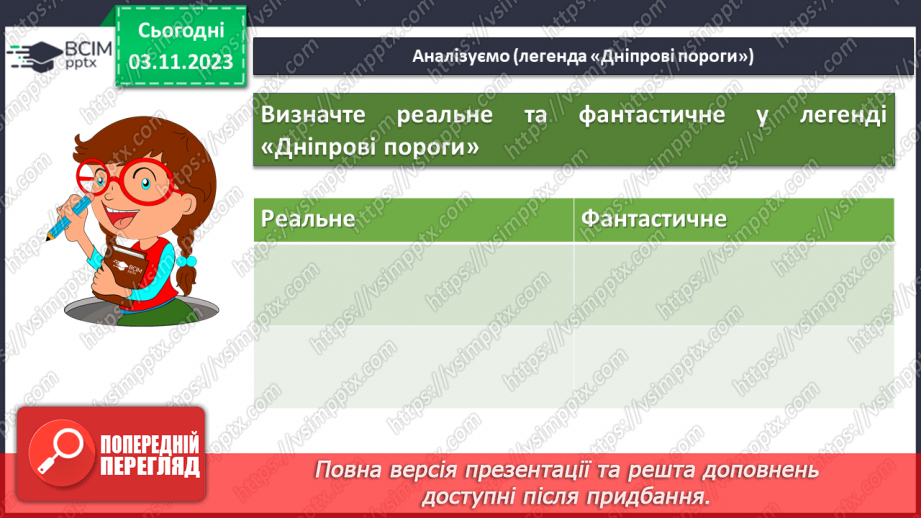 ВСІМ pptx

Сьогодні 03.11.2023

Аналізуємо (легенда «Дніпрові пороги»)

Визначте реальне та фантастичне у легенді «Дніпрові пороги»

| Реальне | Фантастичне |
|---|---|
| | |
| | |

https://vsimpptx.com

ПОПЕРЕДНІЙ ПЕРЕГЛЯД

Повна версія презентації та решта доповнень доступні після придбання.